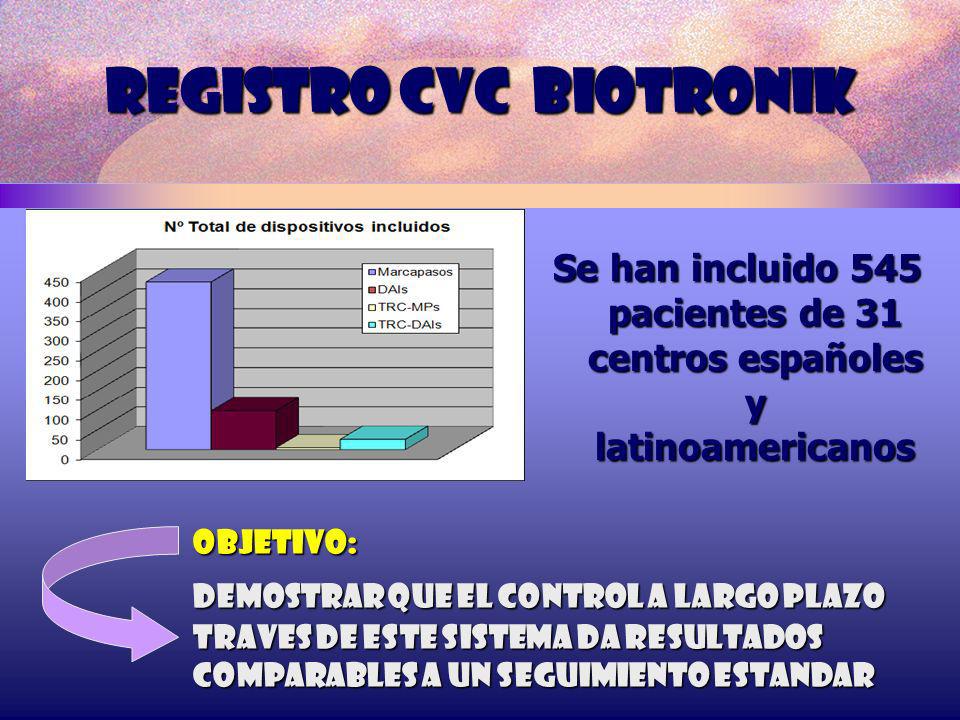 REGISTRO CVC BIOTRONIK

Nº Total de dispositivos incluidos

450
400
350
300
250
200
150
100
50
0

Marcapasos
DAIs
TRC-MPs
TRC-DAIs

Se han incluido 545 pacientes de 31 centros españoles y latinoamericanos

OBJETIVO:

DEMOSTRAR QUE EL CONTROL A LARGO PLAZO TRAVES DE ESTE SISTEMA DA RESULTADOS COMPARABLES A UN SEGUIMIENTO ESTANDAR